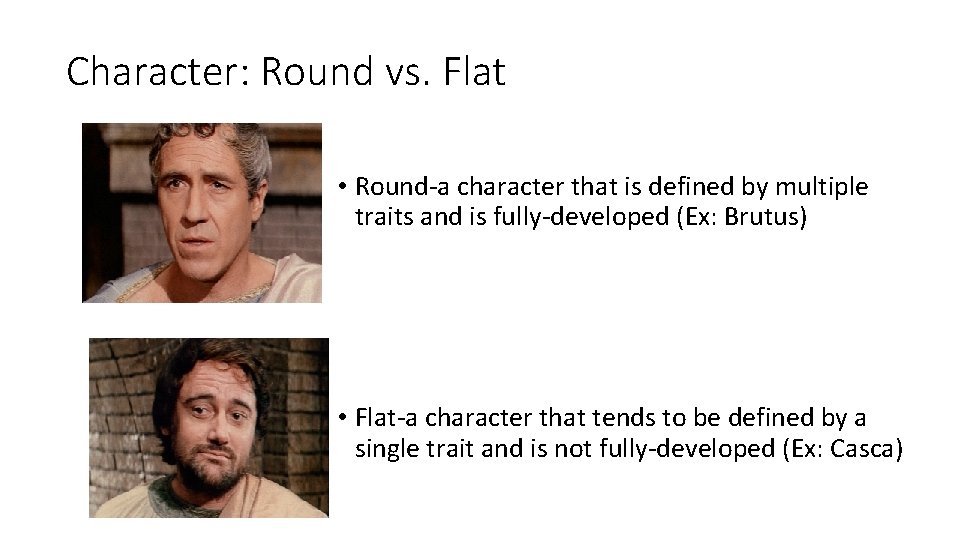 Character: Round vs. Flat

• Round-a character that is defined by multiple traits and is fully-developed (Ex: Brutus)

• Flat-a character that tends to be defined by a single trait and is not fully-developed (Ex: Casca)